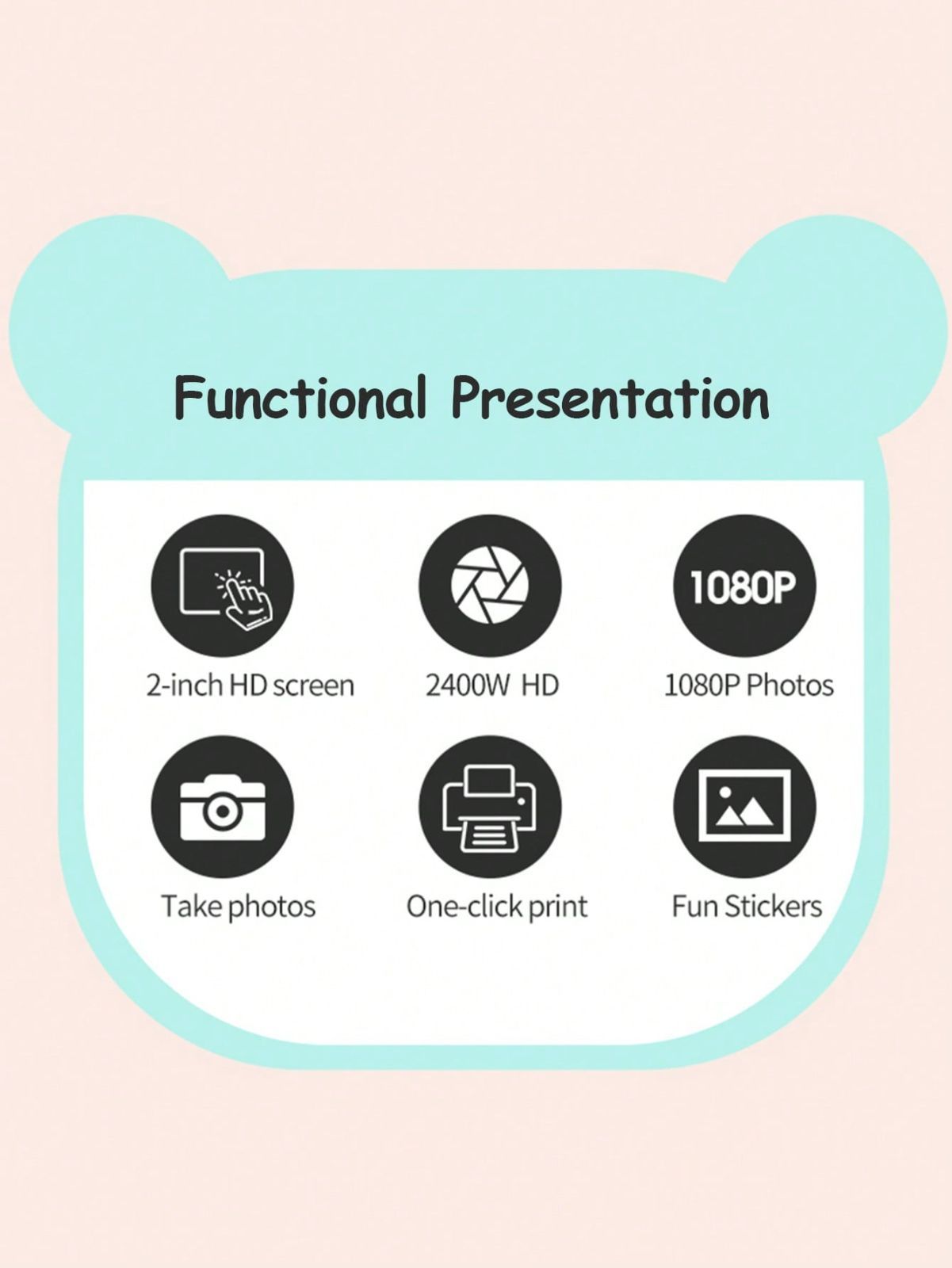 Functional Presentation

1080P

2-inch HD screen

2400W HD

1080P Photos

Take photos

One-click print

Fun Stickers